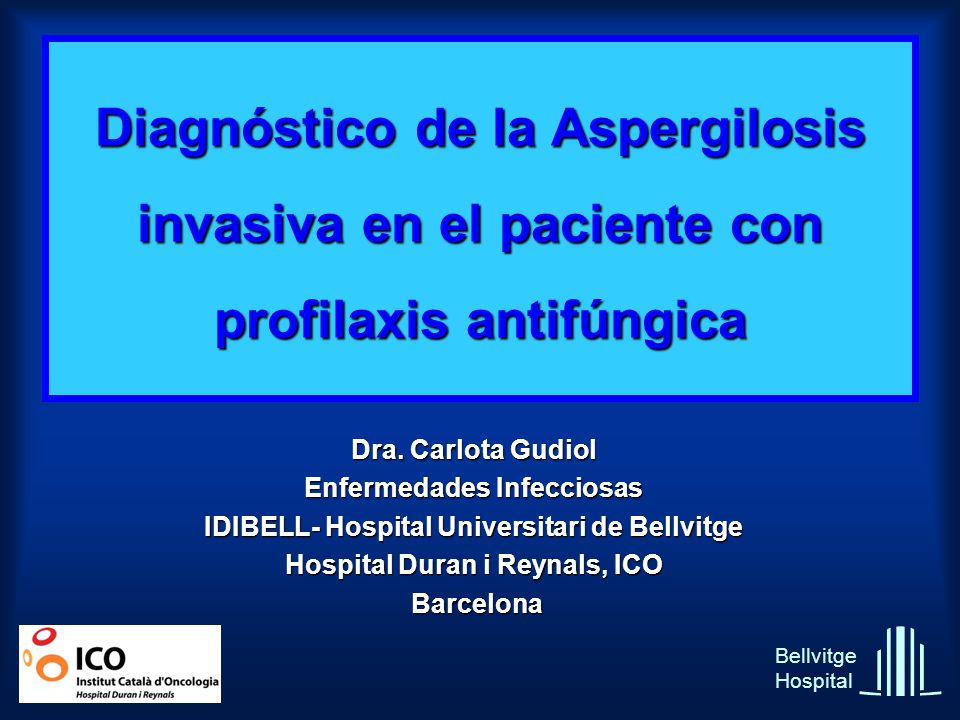 Diagnóstico de la Aspergilosis invasiva en el paciente con profilaxis antifúngica

Dra. Carlota Gudiol
Enfermedades Infecciosas
IDIBELL- Hospital Universitari de Bellvitge
Hospital Duran i Reynals, ICO
Barcelona

ICO
Institut Català d'Oncologia
Hospital Duran i Reynals

Bellvitge
Hospital